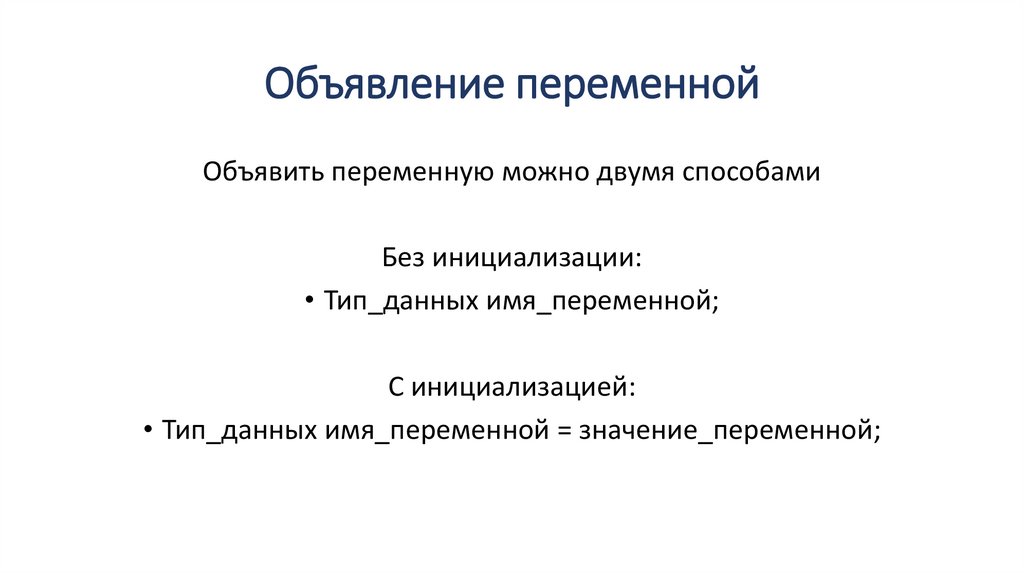 Объявление переменной

Объявить переменную можно двумя способами

Без инициализации:

• Тип_данных имя_переменной;

С инициализацией:

• Тип_данных имя_переменной = значение_переменной;